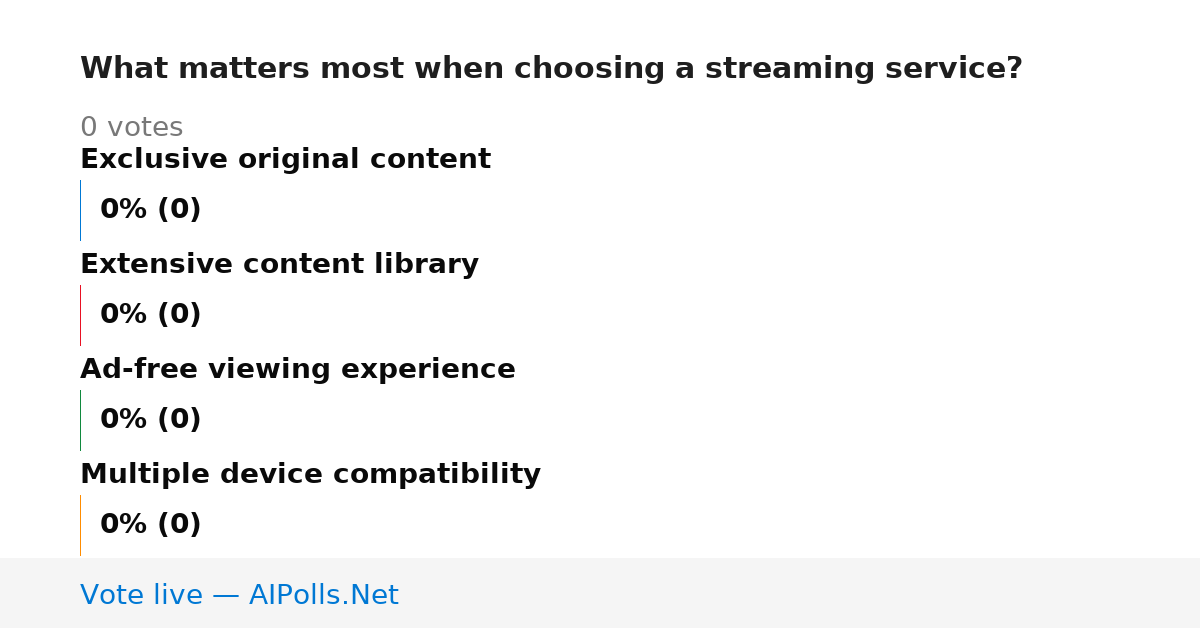 What matters most when choosing a streaming service?

0 votes

Exclusive original content

0% (0)

Extensive content library

0% (0)

Ad-free viewing experience

0% (0)

Multiple device compatibility

0% (0)

Vote live — AIPolls.Net